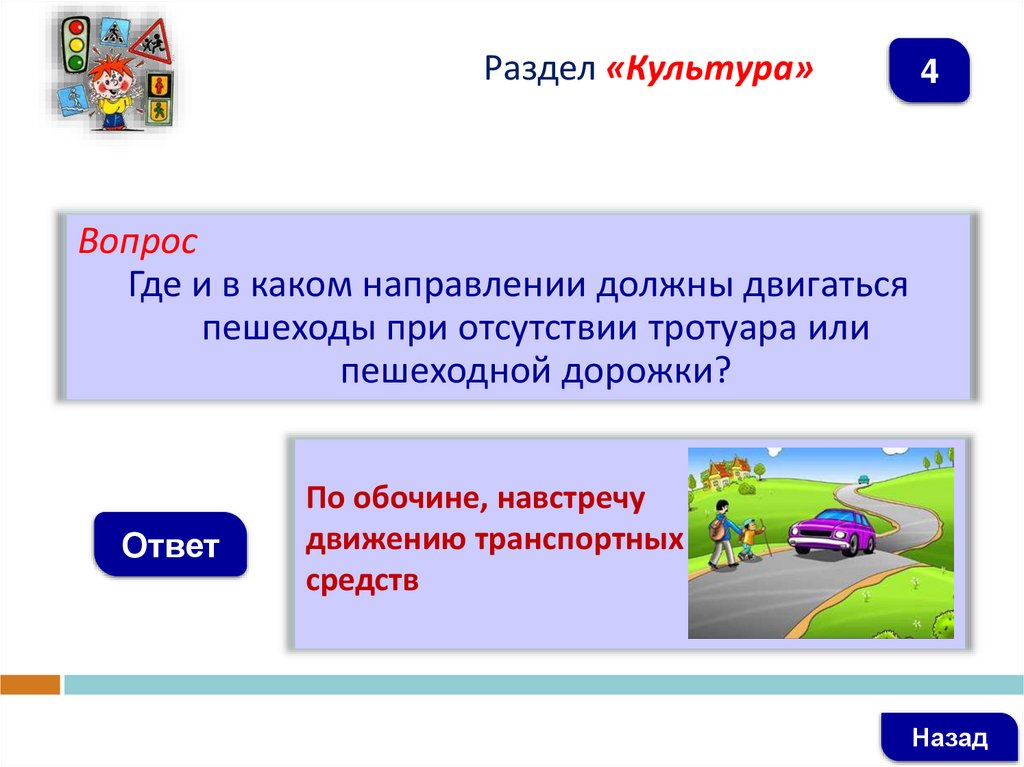 Раздел «Культура»

4

Вопрос
Где и в каком направлении должны двигаться пешеходы при отсутствии тротуара или пешеходной дорожки?

Ответ

По обочине, навстречу движению транспортных средств

Назад